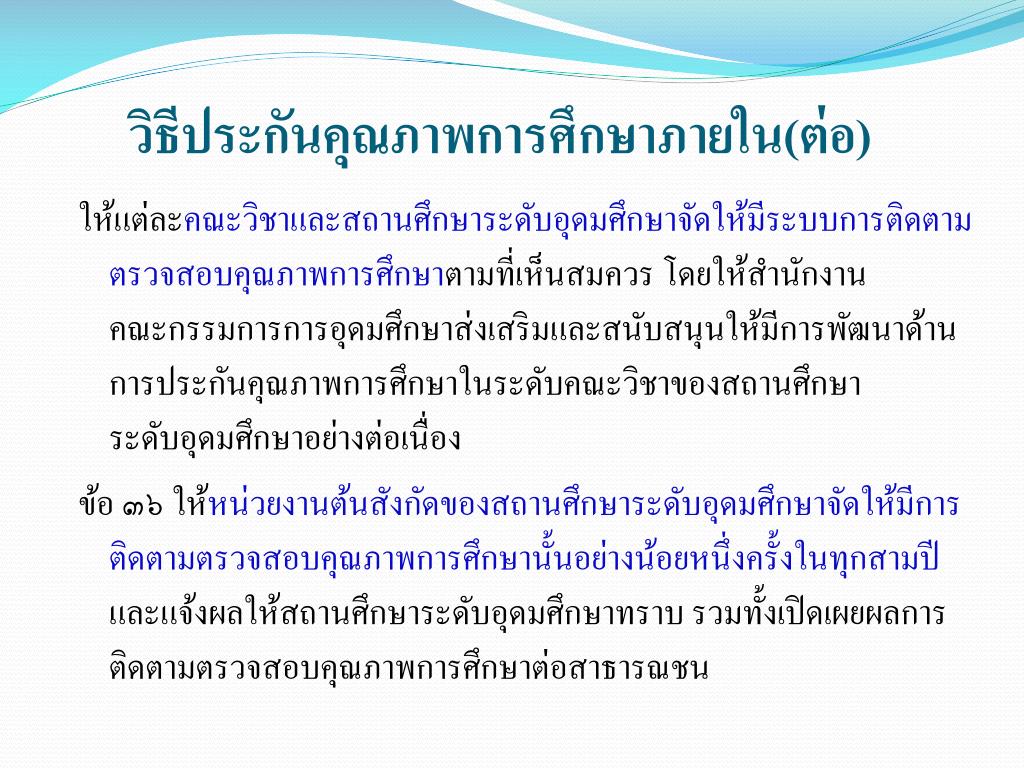 วิธีประกันคุณภาพการศึกษาภายใน(ต่อ)

ให้แต่ละคณะวิชาและสถานศึกษาระดับอุดมศึกษาจัดให้มีระบบการติดตามตรวจสอบคุณภาพการศึกษาตามที่เห็นสมควร โดยให้สำนักงานคณะกรรมการการอุดมศึกษาส่งเสริมและสนับสนุนให้มีการพัฒนาด้านการประกันคุณภาพการศึกษาในระดับคณะวิชาของสถานศึกษาระดับอุดมศึกษาอย่างต่อเนื่อง

ข้อ ๓๖ ให้หน่วยงานต้นสังกัดของสถานศึกษาระดับอุดมศึกษาจัดให้มีการติดตามตรวจสอบคุณภาพการศึกษานั้นอย่างน้อยหนึ่งครั้งในทุกสามปี และแจ้งผลให้สถานศึกษาระดับอุดมศึกษาทราบ รวมทั้งเปิดเผยผลการติดตามตรวจสอบคุณภาพการศึกษาต่อสาธารณชน